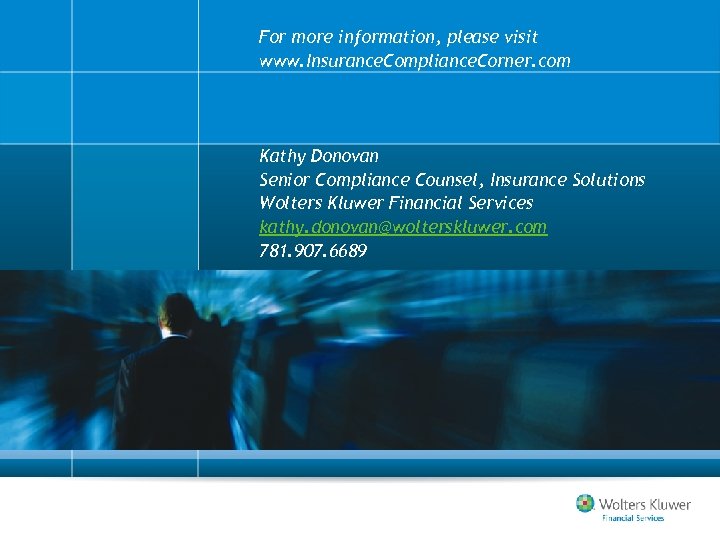 For more information, please visit
www.InsuranceComplianceCorner.com

Kathy Donovan
Senior Compliance Counsel, Insurance Solutions
Wolters Kluwer Financial Services
kathy.donovan@wolterskluwer.com
781.907.6689

Wolters Kluwer
Financial Services